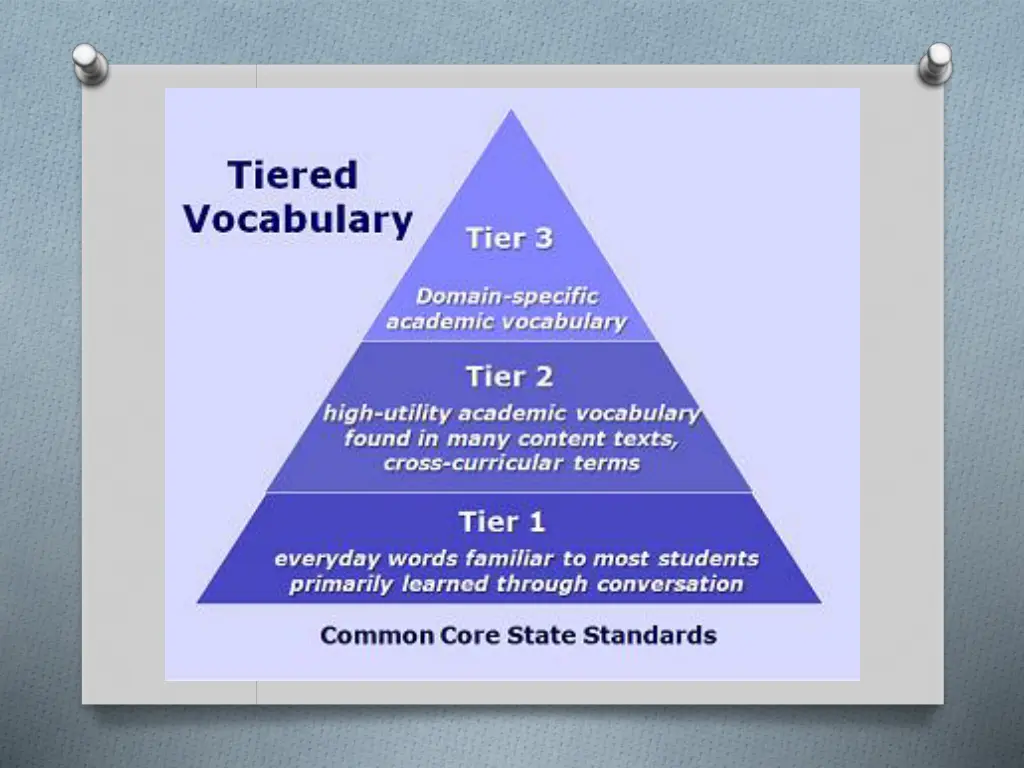 Tiered Vocabulary

Tier 3

Domain-specific academic vocabulary

Tier 2

high-utility academic vocabulary found in many content texts, cross-curricular terms

Tier 1

everyday words familiar to most students primarily learned through conversation

Common Core State Standards